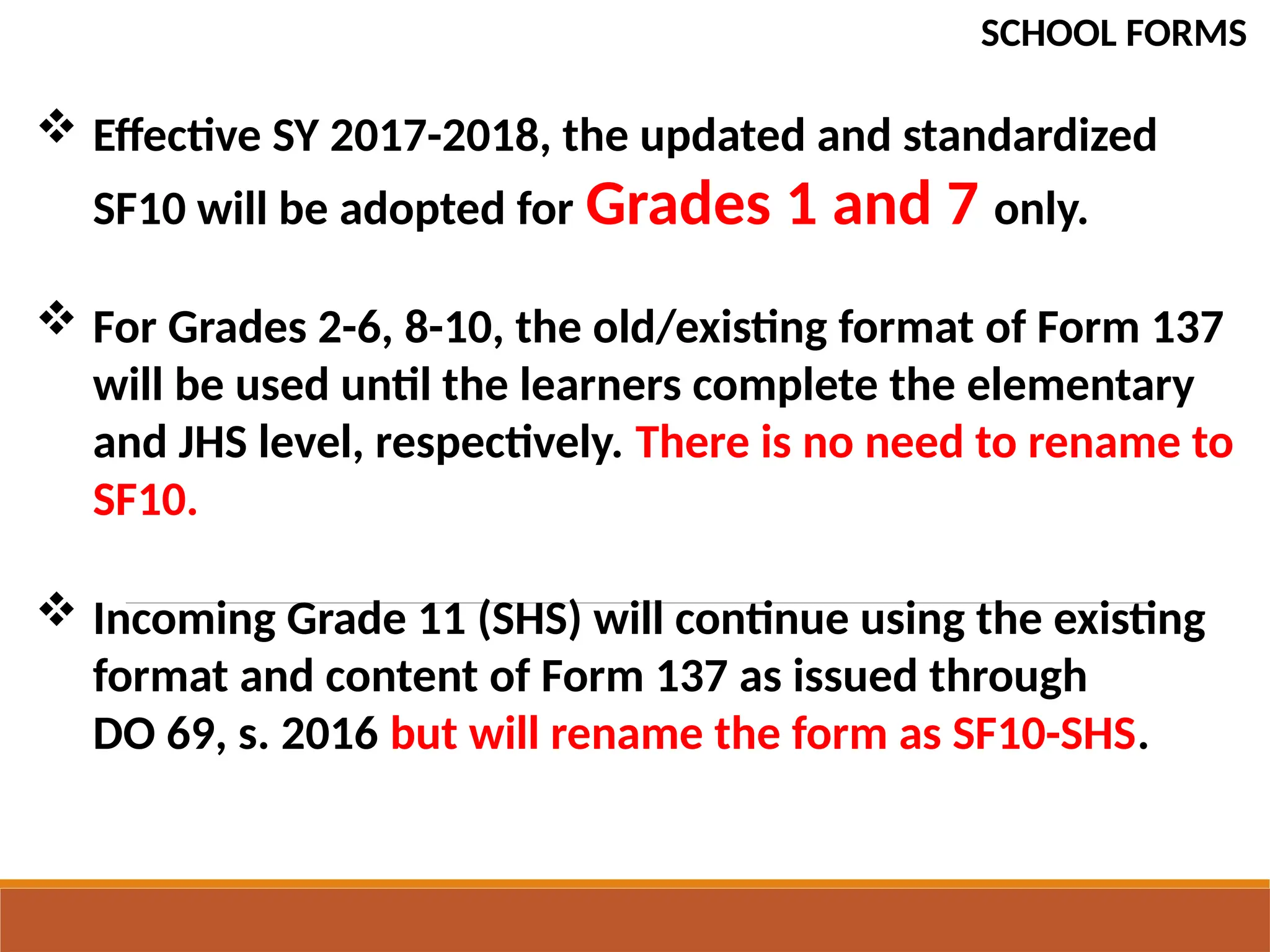 SCHOOL FORMS

❖ Effective SY 2017-2018, the updated and standardized SF10 will be adopted for Grades 1 and 7 only.

❖ For Grades 2-6, 8-10, the old/existing format of Form 137 will be used until the learners complete the elementary and JHS level, respectively. There is no need to rename to SF10.

❖ Incoming Grade 11 (SHS) will continue using the existing format and content of Form 137 as issued through DO 69, s. 2016 but will rename the form as SF10-SHS.